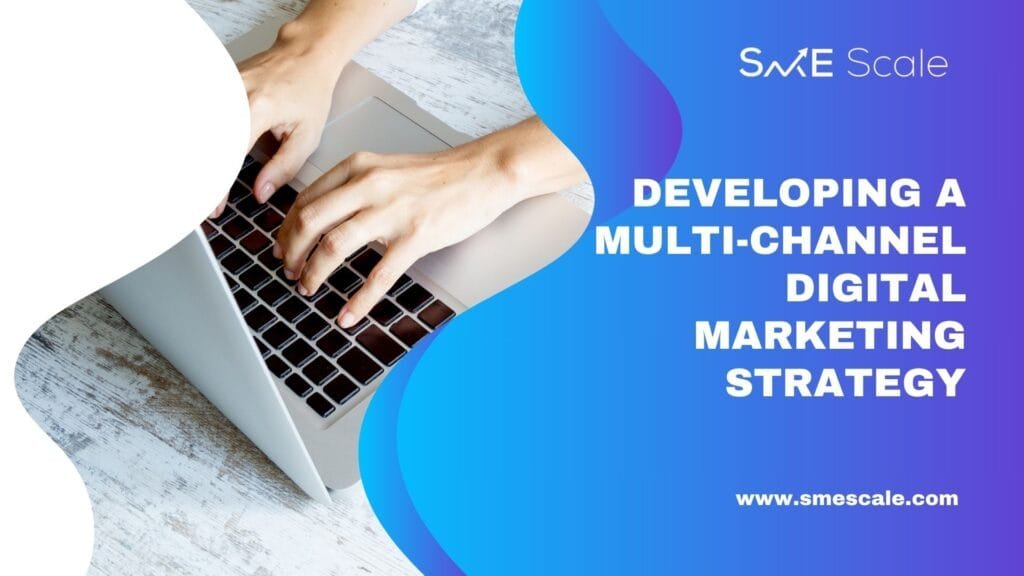 SME Scale

DEVELOPING A MULTI-CHANNEL DIGITAL MARKETING STRATEGY

www.smescale.com